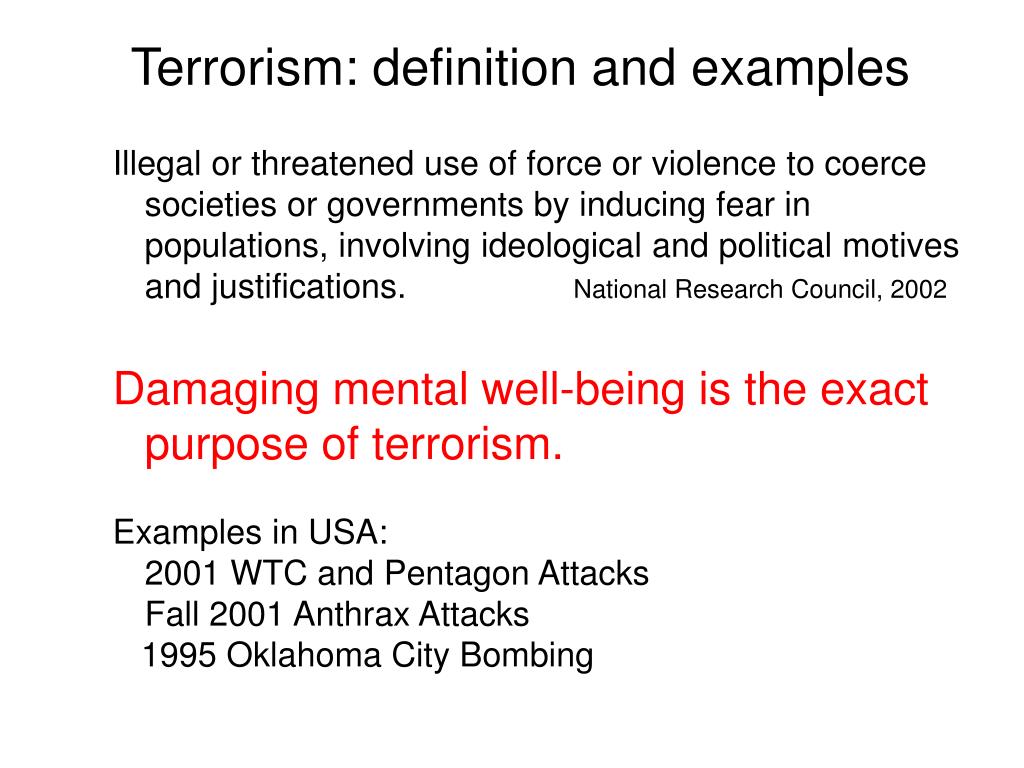 Terrorism: definition and examples

Illegal or threatened use of force or violence to coerce societies or governments by inducing fear in populations, involving ideological and political motives and justifications. National Research Council, 2002

Damaging mental well-being is the exact purpose of terrorism.

Examples in USA:
2001 WTC and Pentagon Attacks
Fall 2001 Anthrax Attacks
1995 Oklahoma City Bombing